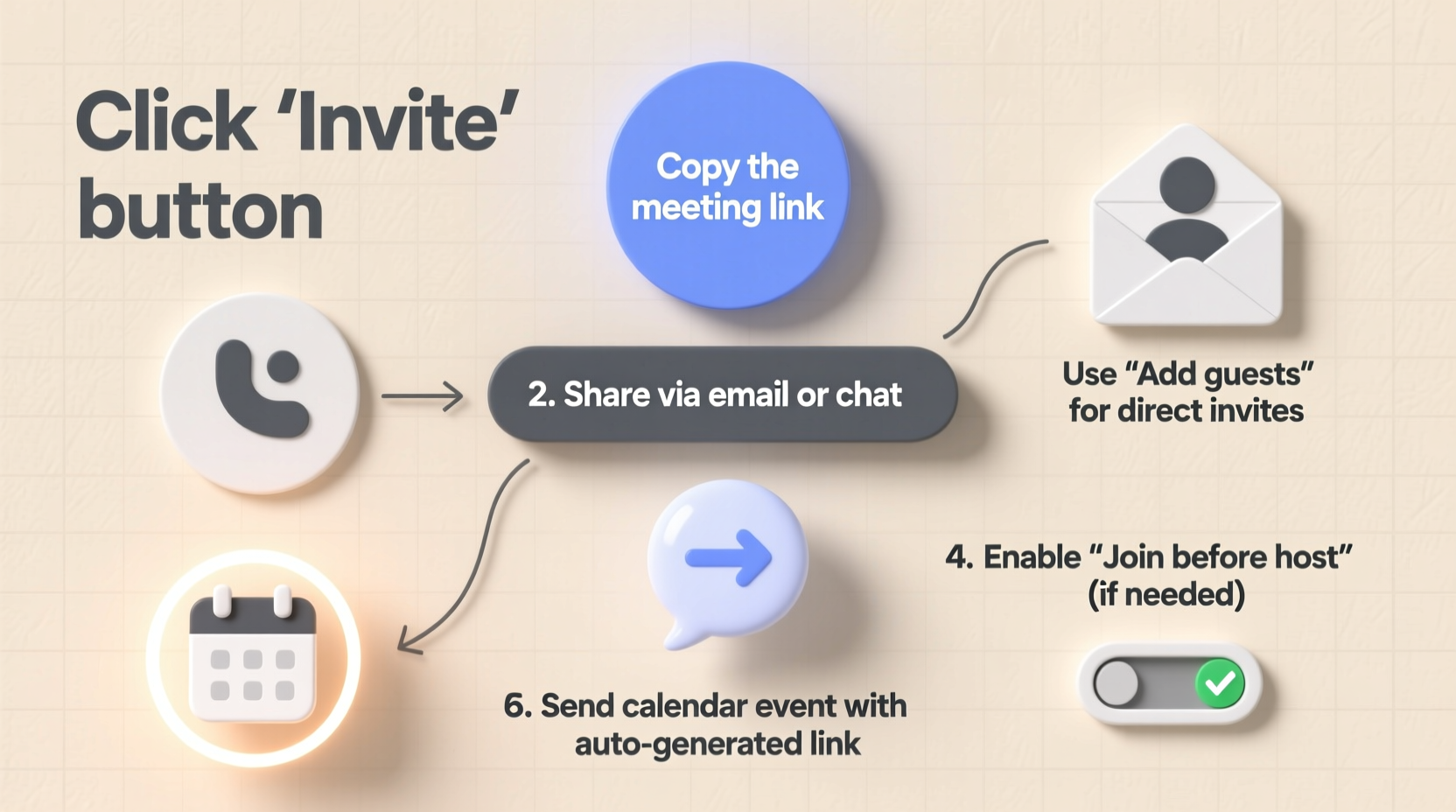 Click 'Invite' button

Copy the meeting link

2. Share via email or chat

Use "Add guests" for direct invites

4. Enable "Join before host" (if needed)

6. Send calendar event with auto-generated link